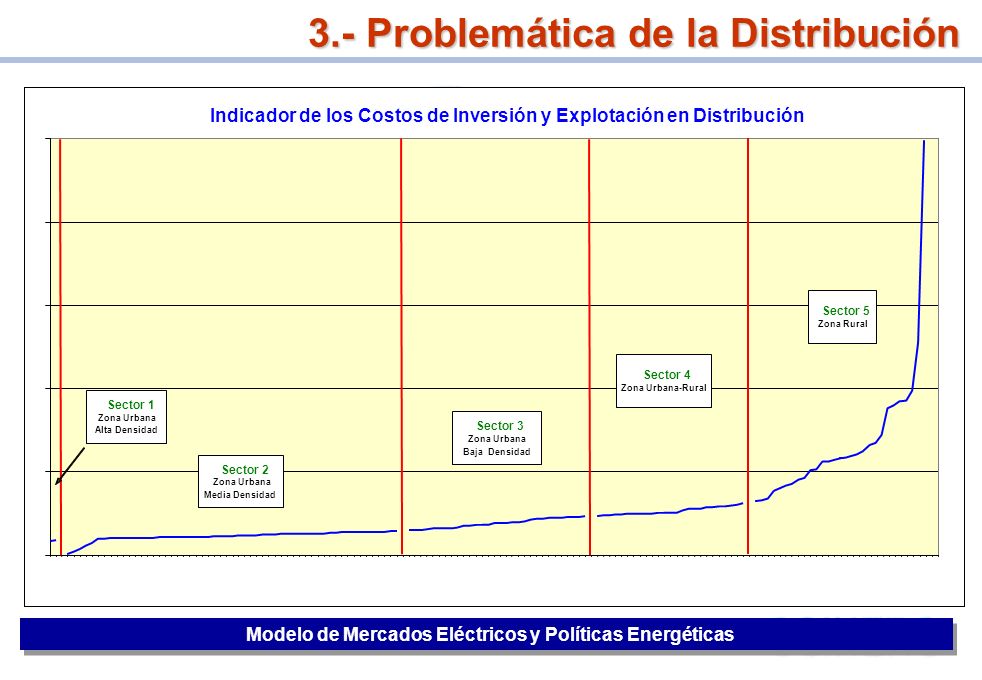 3.- Problemática de la Distribución

Indicador de los Costos de Inversión y Explotación en Distribución

Sector 1
Zona Urbana
Alta Densidad

Sector 2
Zona Urbana
Media Densidad

Sector 3
Zona Urbana
Baja Densidad

Sector 4
Zona Urbana-Rural

Sector 5
Zona Rural

Modelo de Mercados Eléctricos y Políticas Energéticas